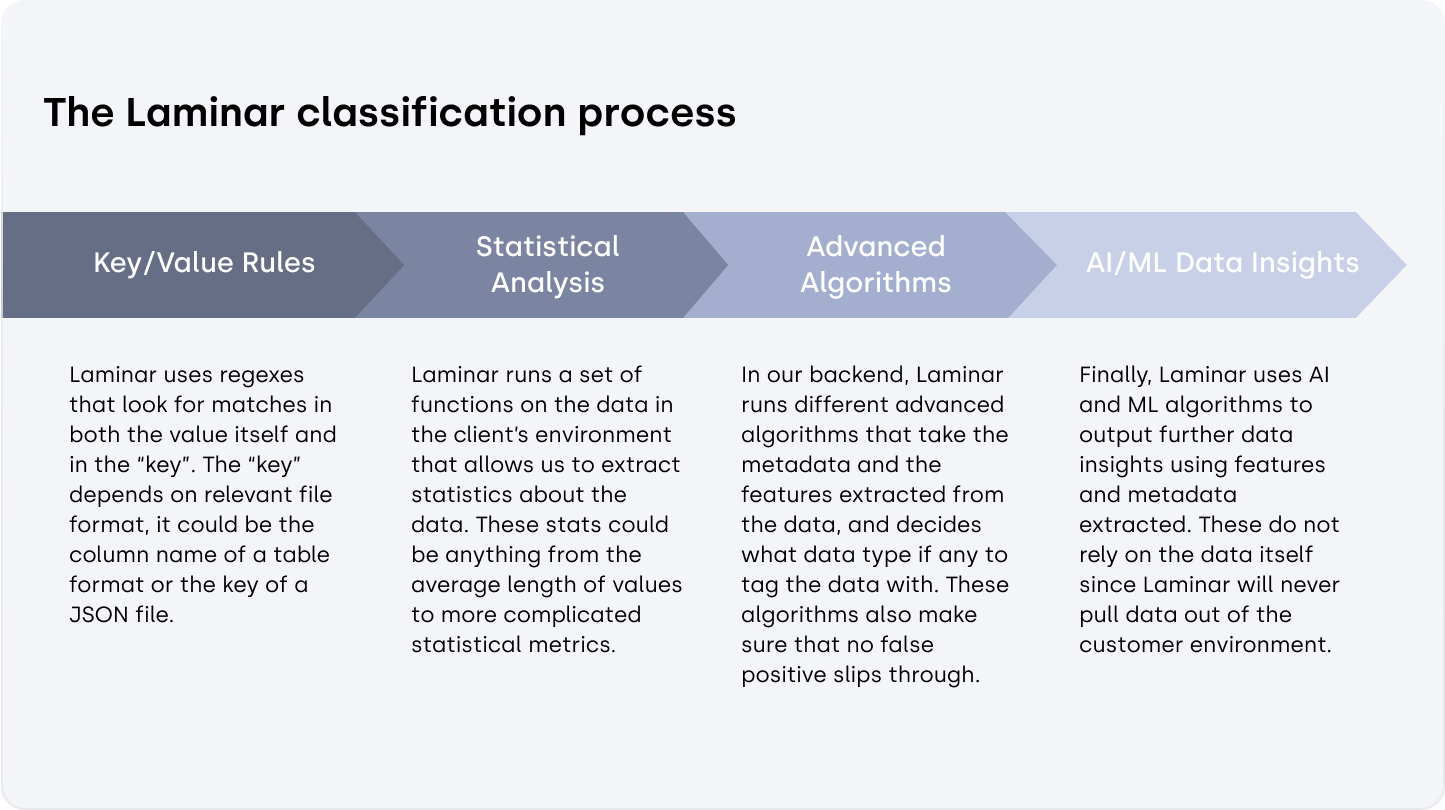 The Laminar classification process

Key/Value Rules

Statistical Analysis

Advanced Algorithms

AI/ML Data Insights

Laminar uses regexes that look for matches in both the value itself and in the “key”. The “key” depends on relevant file format, it could be the column name of a table format or the key of a JSON file.

Laminar runs a set of functions on the data in the client’s environment that allows us to extract statistics about the data. These stats could be anything from the average length of values to more complicated statistical metrics.

In our backend, Laminar runs different advanced algorithms that take the metadata and the features extracted from the data, and decides what data type if any to tag the data with. These algorithms also make sure that no false positive slips through.

Finally, Laminar uses AI and ML algorithms to output further data insights using features and metadata extracted. These do not rely on the data itself since Laminar will never pull data out of the customer environment.